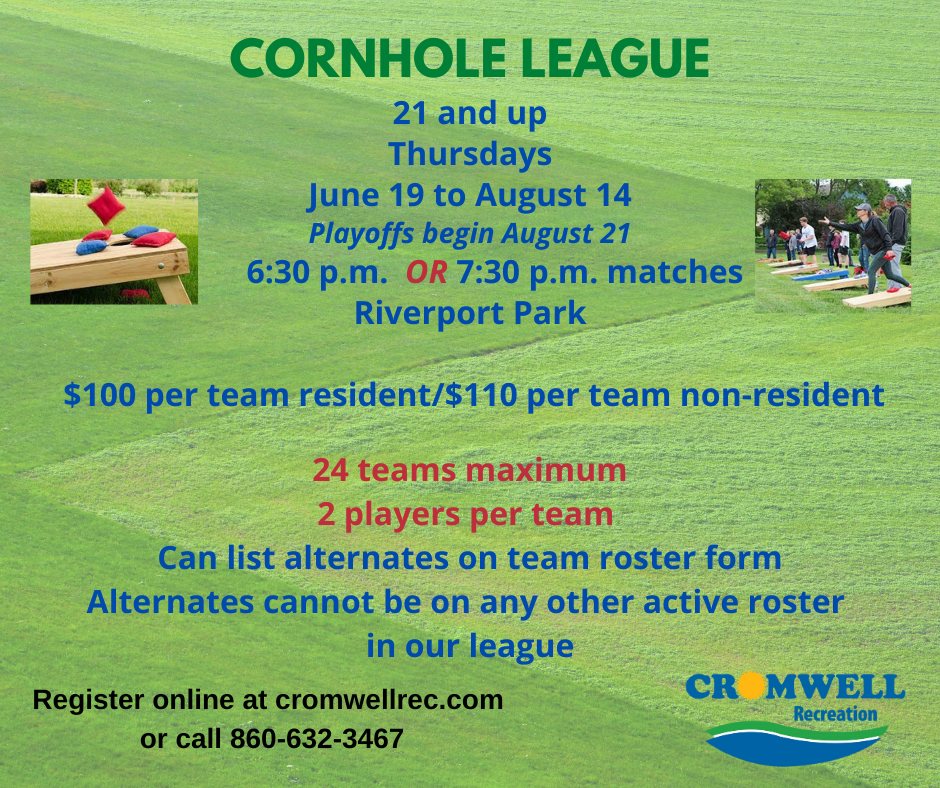 CORNHOLE LEAGUE
21 and up
Thursdays
June 19 to August 14
Playoffs begin August 21
6:30 p.m. OR 7:30 p.m. matches
Riverport Park

$100 per team resident/$110 per team non-resident

24 teams maximum
2 players per team
Can list alternates on team roster form
Alternates cannot be on any other active roster in our league

Register online at cromwellrec.com
or call 860-632-3467

CROMWELL
Recreation